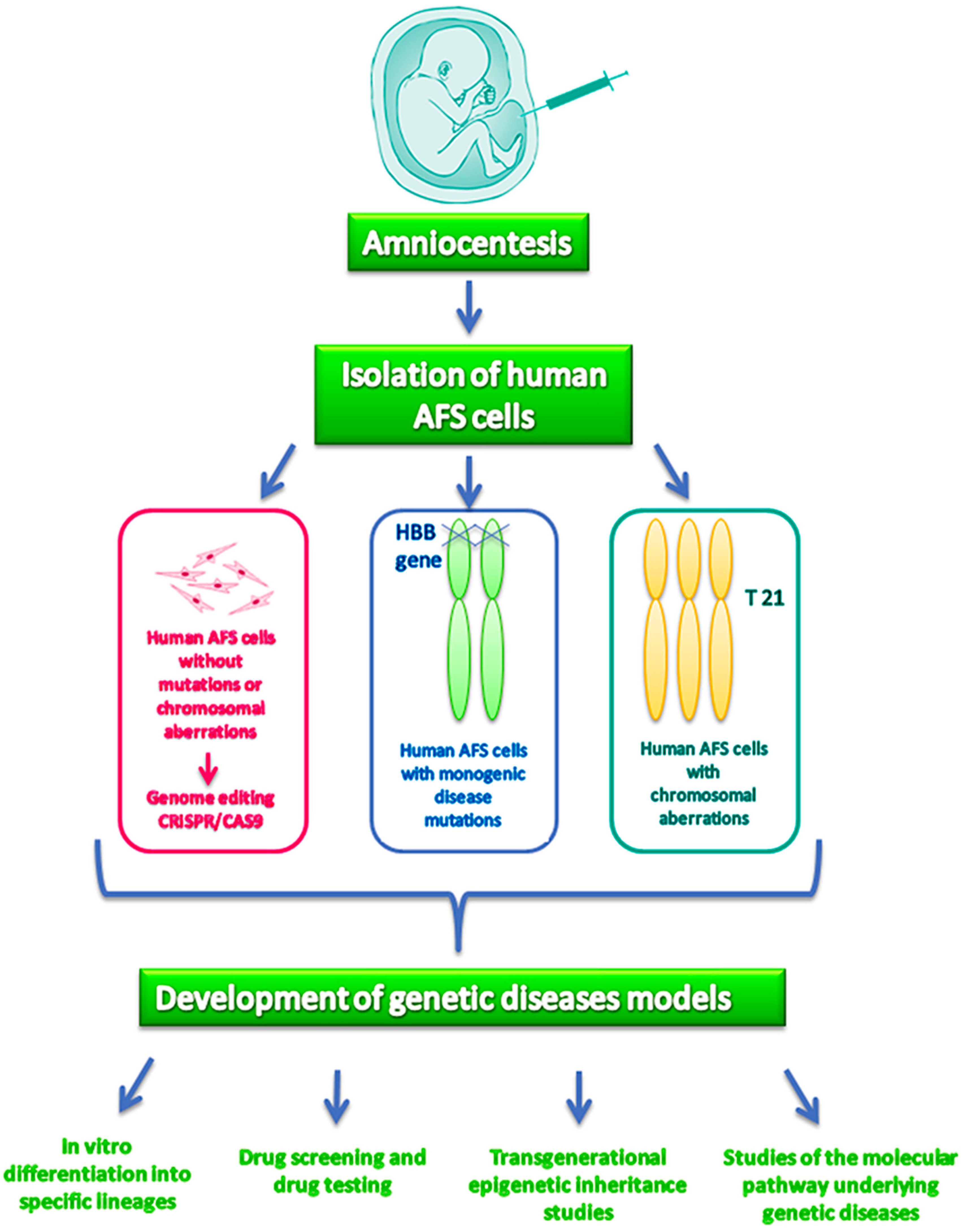 Amniocentesis

Isolation of human AFS cells

Human AFS cells without mutations or chromosomal aberrations

Genome editing CRISPR/CAS9

HBB gene

Human AFS cells with monogenic disease mutations

T 21

Human AFS cells with chromosomal aberrations

Development of genetic diseases models

In vitro differentiation into specific lineages

Drug screening and drug testing

Transgenerational epigenetic inheritance studies

Studies of the molecular pathway underlying genetic diseases